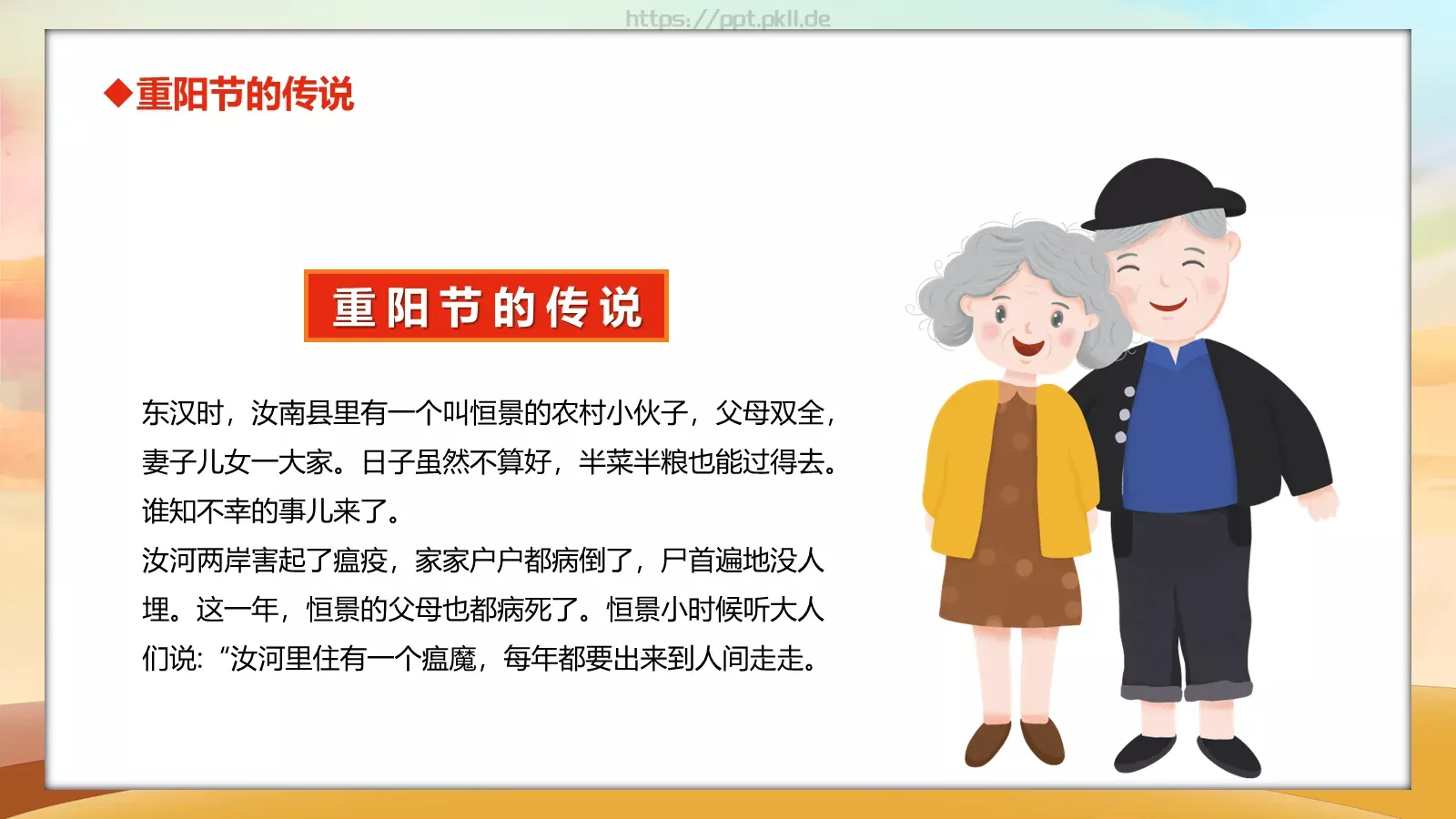 https://ppt.pkll.de

◆重阳节的传说

重阳节的传说

东汉时，汝南县里有一个叫恒景的农村小伙子，父母双全，妻子儿女一大家。日子虽然不算好，半菜半粮也能过得去。谁知不幸的事儿来了。
汝河两岸害起了瘟疫，家家户户都病倒了，尸首遍地没人埋。这一年，恒景的父母也都病死了。恒景小时候听大人们说:“汝河里住有一个瘟魔，每年都要出来到人间走走。